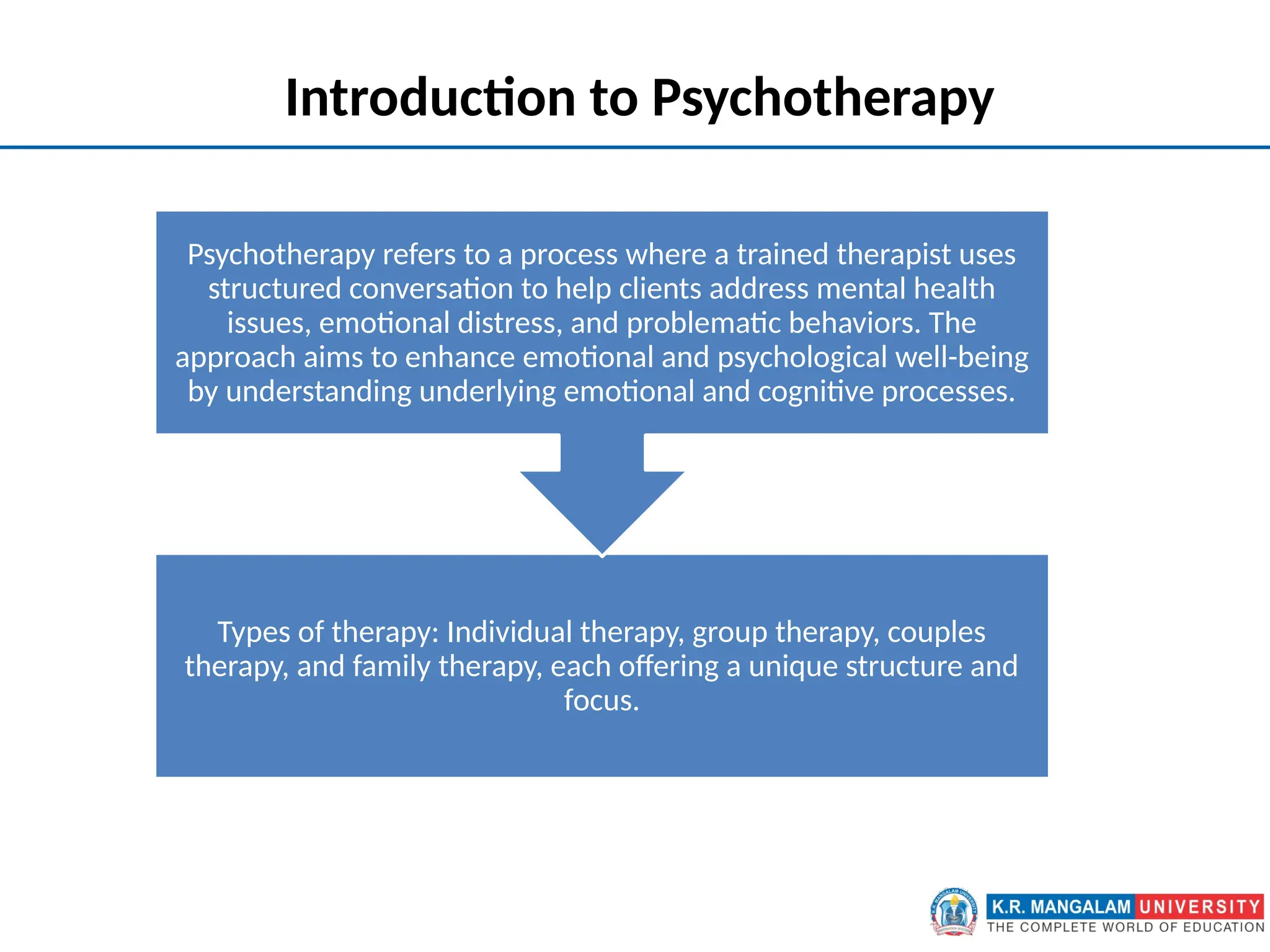 Introduction to Psychotherapy

Psychotherapy refers to a process where a trained therapist uses structured conversation to help clients address mental health issues, emotional distress, and problematic behaviors. The approach aims to enhance emotional and psychological well-being by understanding underlying emotional and cognitive processes.

Types of therapy: Individual therapy, group therapy, couples therapy, and family therapy, each offering a unique structure and focus.

K.R. MANGALAM UNIVERSITY
THE COMPLETE WORLD OF EDUCATION